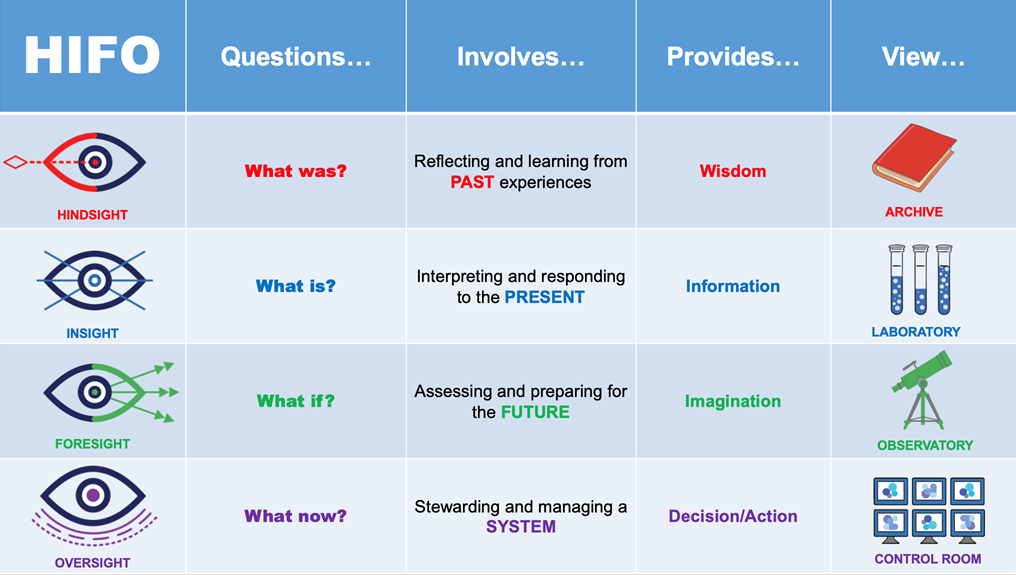 | HIFO | Questions… | Involves… | Provides… | View… |
|---|---|---|---|---|
| HINDSIGHT | What was? | Reflecting and learning from PAST experiences | Wisdom | ARCHIVE |
| INSIGHT | What is? | Interpreting and responding to the PRESENT | Information | LABORATORY |
| FORESIGHT | What if? | Assessing and preparing for the FUTURE | Imagination | OBSERVATORY |
| OVERSIGHT | What now? | Stewarding and managing a SYSTEM | Decision/Action | CONTROL ROOM |